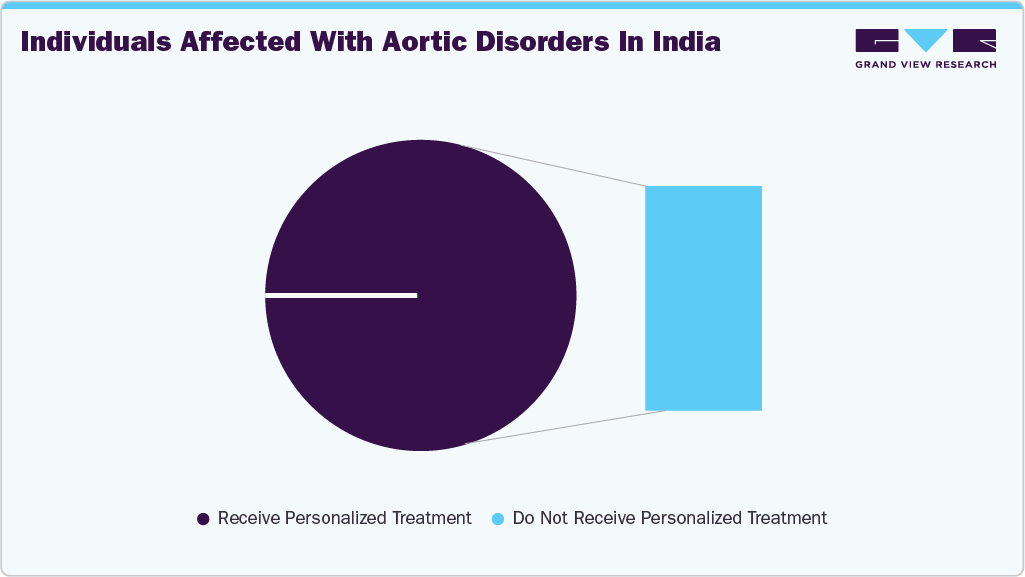 Individuals Affected With Aortic Disorders In India

GRAND VIEW RESEARCH

Receive Personalized Treatment
Do Not Receive Personalized Treatment